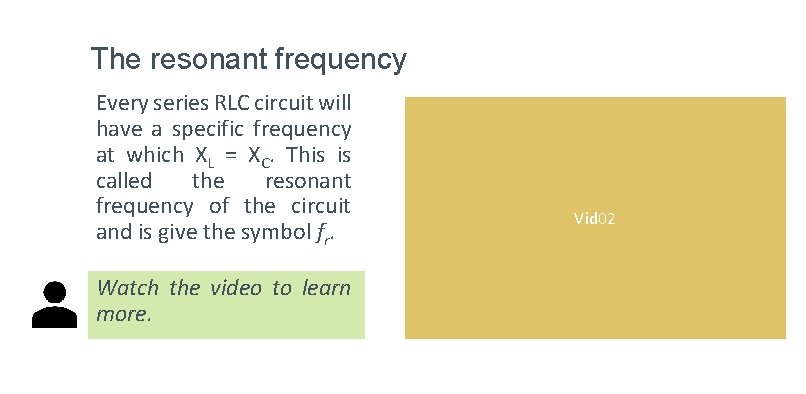 The resonant frequency

Every series RLC circuit will have a specific frequency at which $X_L = X_C$. This is called the resonant frequency of the circuit and is give the symbol $f_r$.

Watch the video to learn more.

Vid02